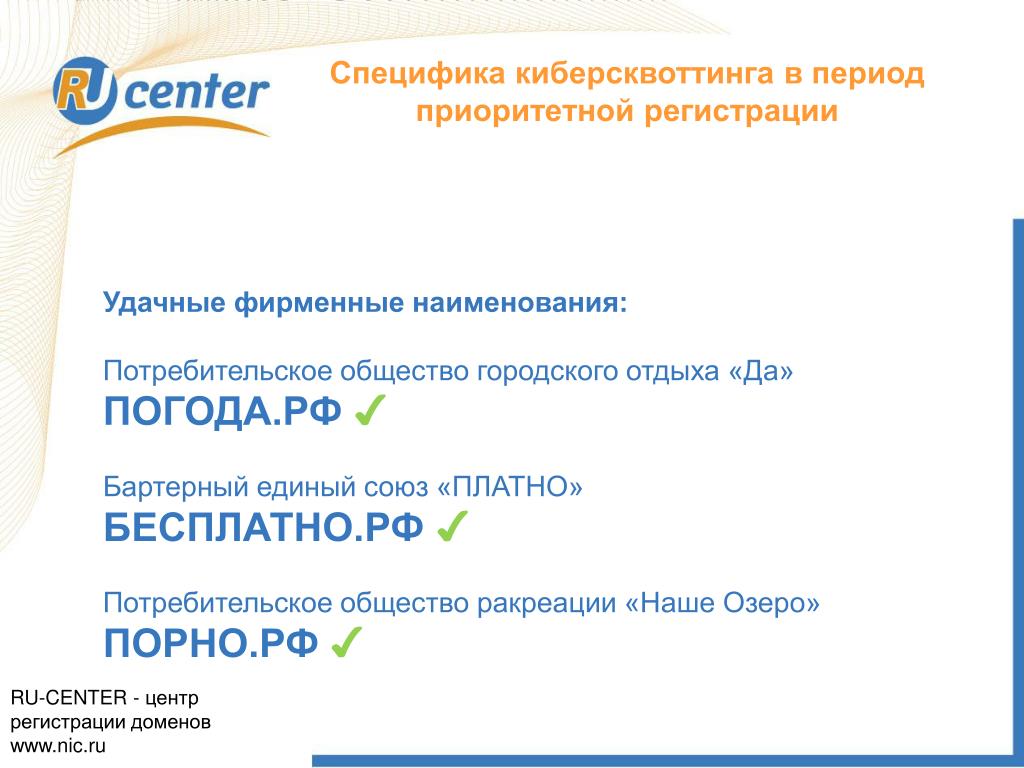 RU center

Специфика киберсквоттинга в период приоритетной регистрации

Удачные фирменные наименования:

Потребительское общество городского отдыха «Да»
ПОГОДА.РФ ✓

Бартерный единый союз «ПЛАТНО»
БЕСПЛАТНО.РФ ✓

Потребительское общество ракреации «Наше Озеро»
ПОРНО.РФ ✓

RU-CENTER - центр регистрации доменов
www.nic.ru